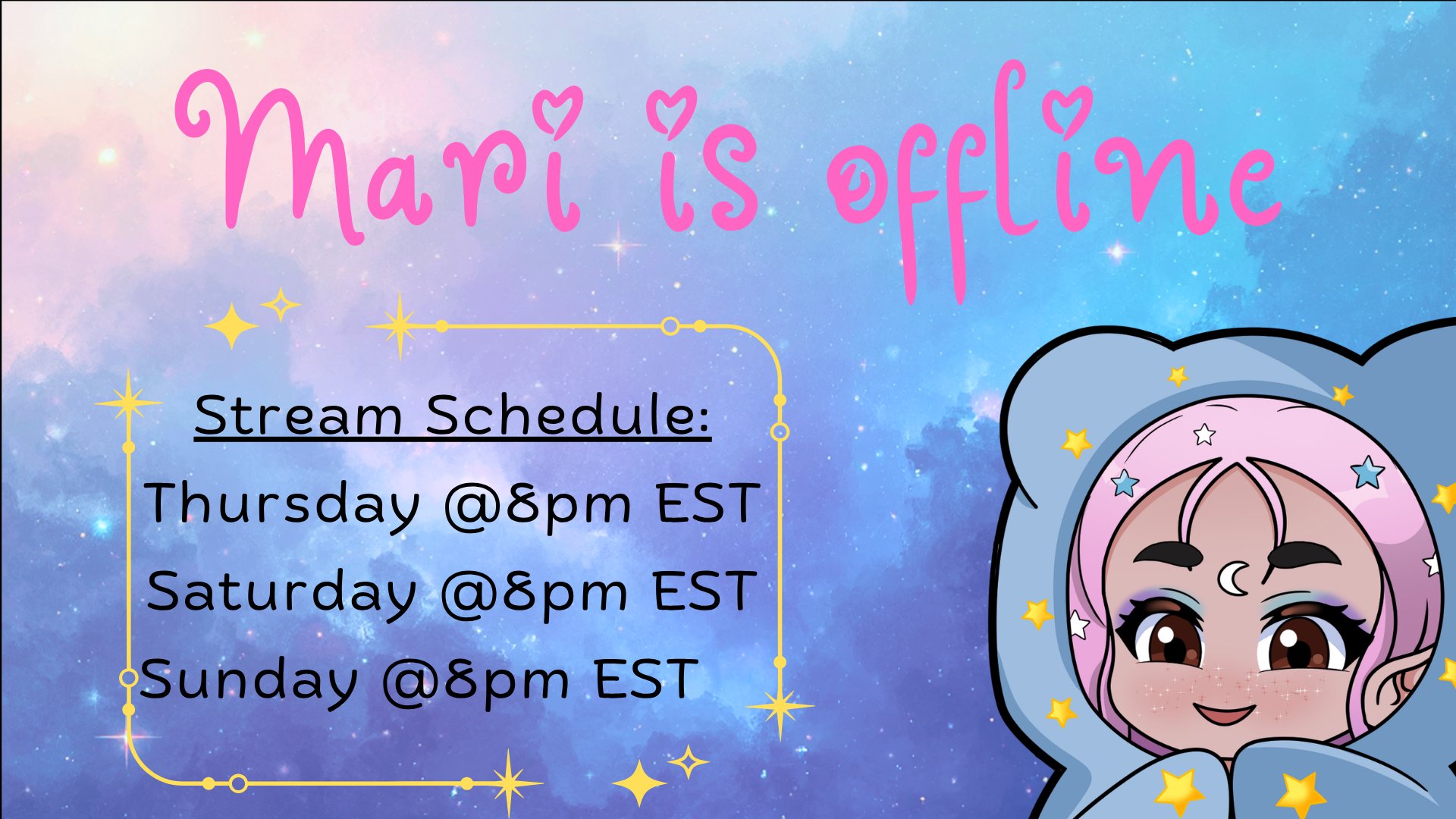 Mari is offline

Stream Schedule:

Thursday @8pm EST

Saturday @8pm EST

Sunday @8pm EST